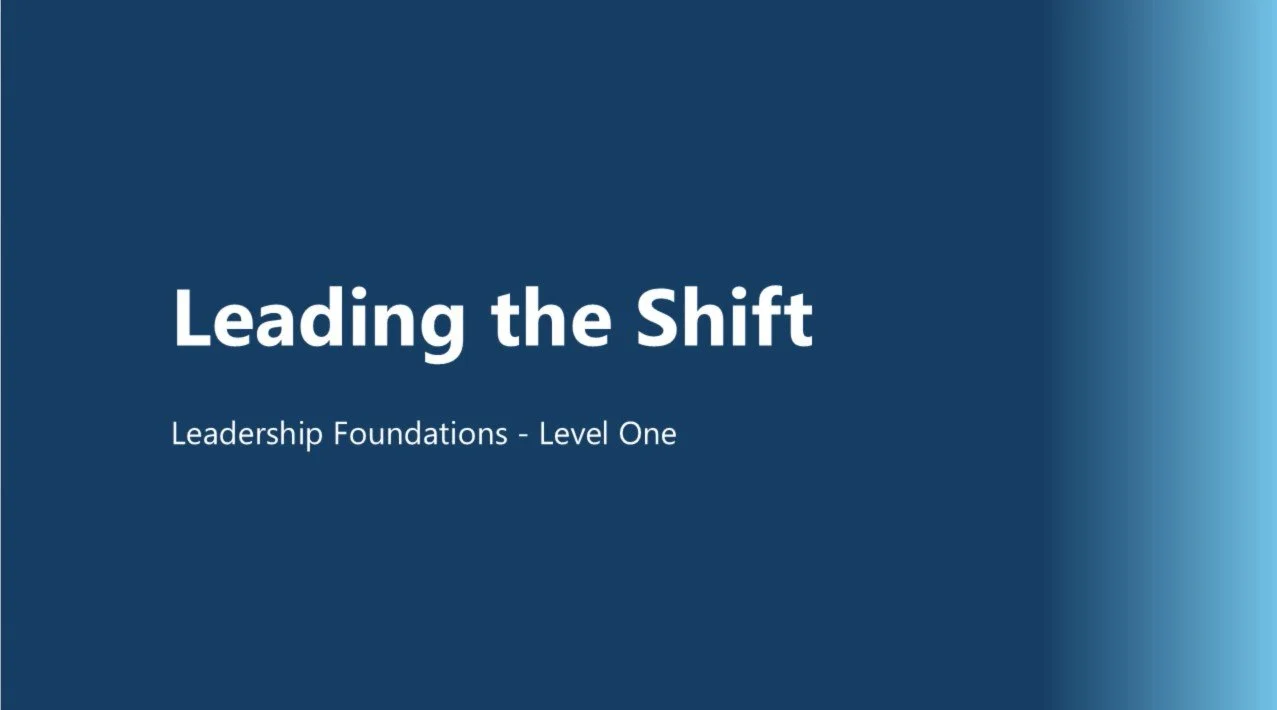 Leading the Shift

Leadership Foundations - Level One